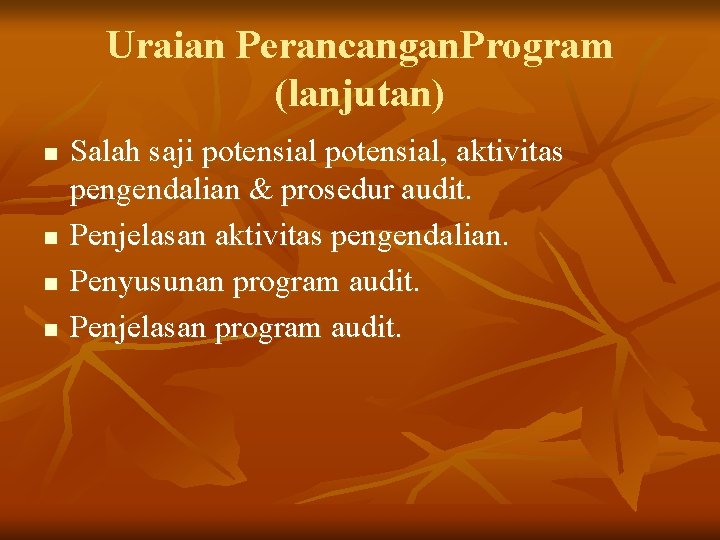 Uraian PerancanganProgram (lanjutan)

- Salah saji potensial potensial, aktivitas pengendalian & prosedur audit.
- Penjelasan aktivitas pengendalian.
- Penyusunan program audit.
- Penjelasan program audit.